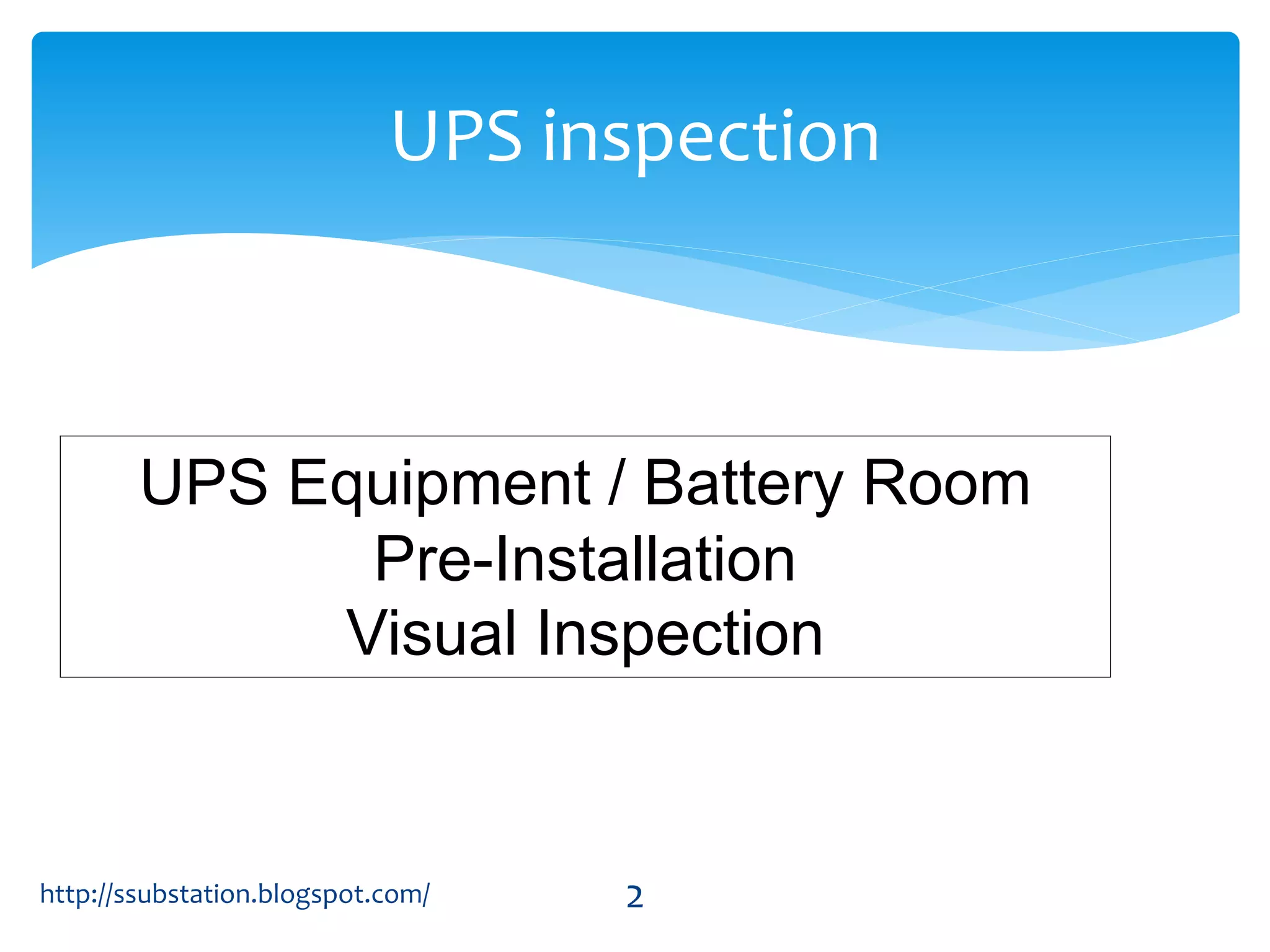 UPS inspection

UPS Equipment / Battery Room
Pre-Installation
Visual Inspection

http://ssubstation.blogspot.com/

2